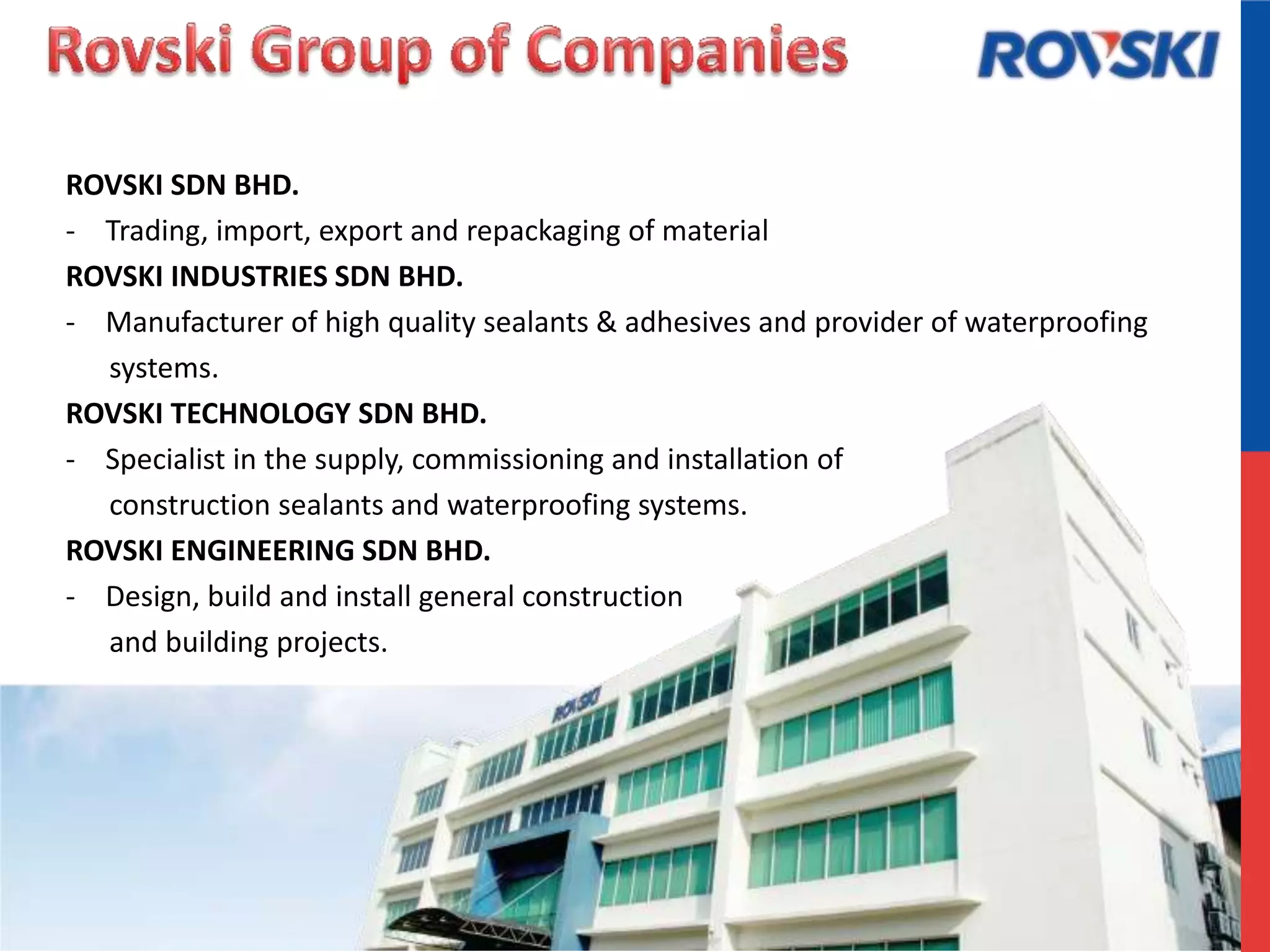 Rovski Group of Companies

ROVSKI

ROVSKI SDN BHD.

- Trading, import, export and repackaging of material

ROVSKI INDUSTRIES SDN BHD.

- Manufacturer of high quality sealants & adhesives and provider of waterproofing systems.

ROVSKI TECHNOLOGY SDN BHD.

- Specialist in the supply, commissioning and installation of construction sealants and waterproofing systems.

ROVSKI ENGINEERING SDN BHD.

- Design, build and install general construction and building projects.

ROVSKI